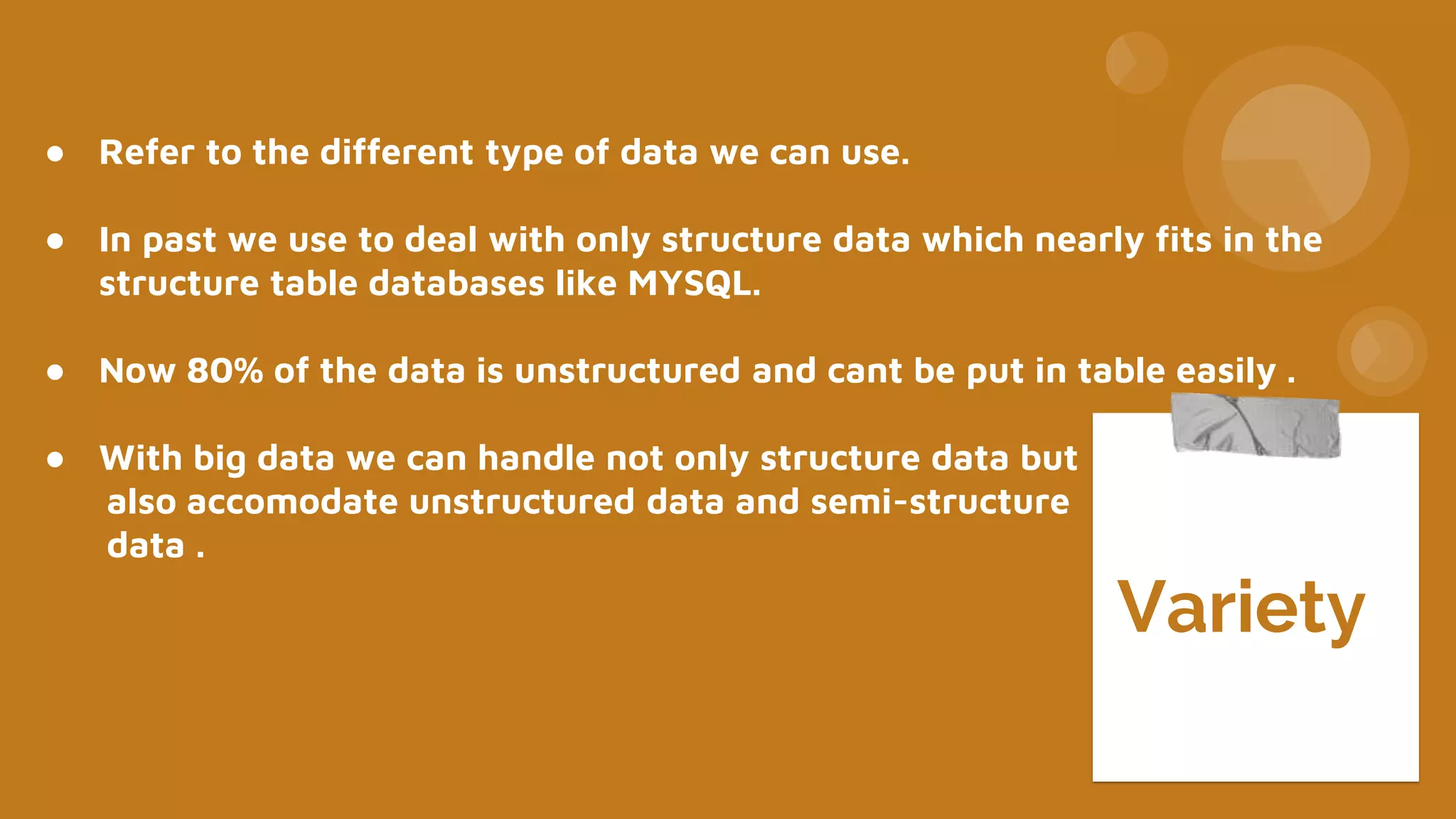 ● Refer to the different type of data we can use.

● In past we use to deal with only structure data which nearly fits in the structure table databases like MYSQL.

● Now 80% of the data is unstructured and cant be put in table easily .

● With big data we can handle not only structure data but also accomodate unstructured data and semi-structure data .

Variety